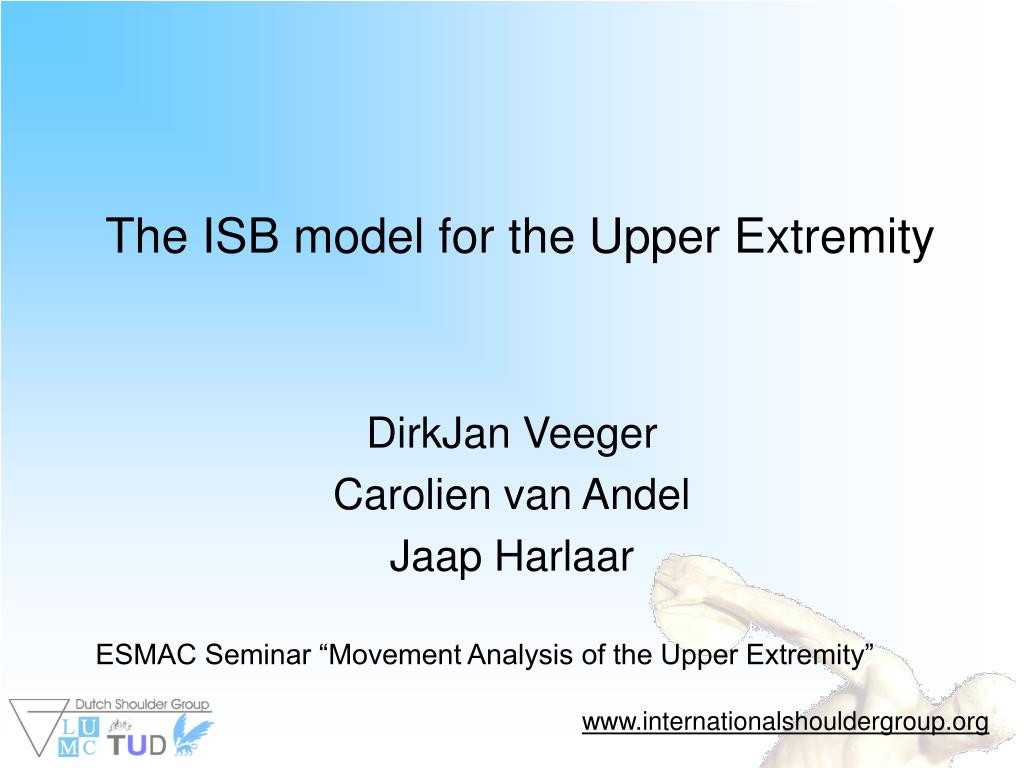 The ISB model for the Upper Extremity

DirkJan Veeger
Carolien van Andel
Jaap Harlaar

ESMAC Seminar “Movement Analysis of the Upper Extremity”

Dutch Shoulder Group
LU
MC
TUD

www.internationalshouldergroup.org